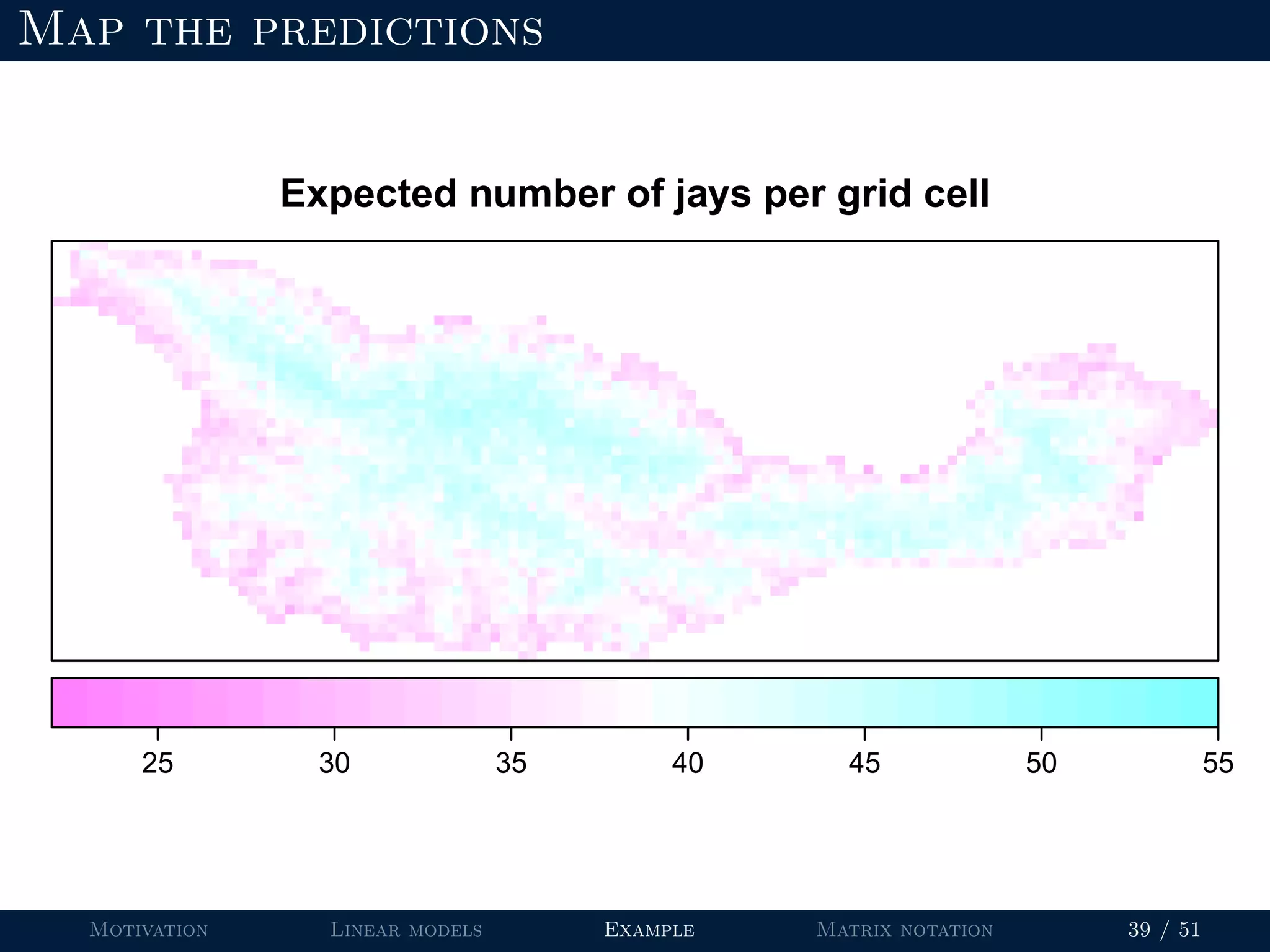 Map the predictions

Expected number of jays per grid cell

25 30 35 40 45 50 55

Motivation Linear models Example Matrix notation 39 / 51